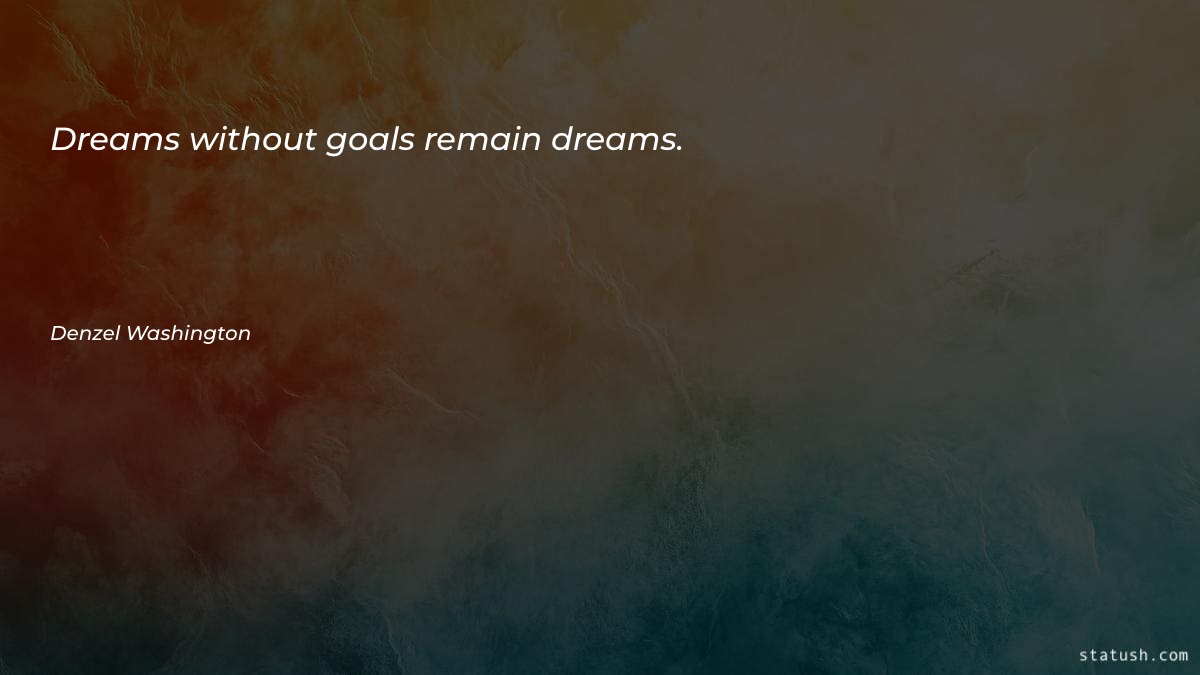 Dreams without goals remain dreams.

Denzel Washington

statush.com